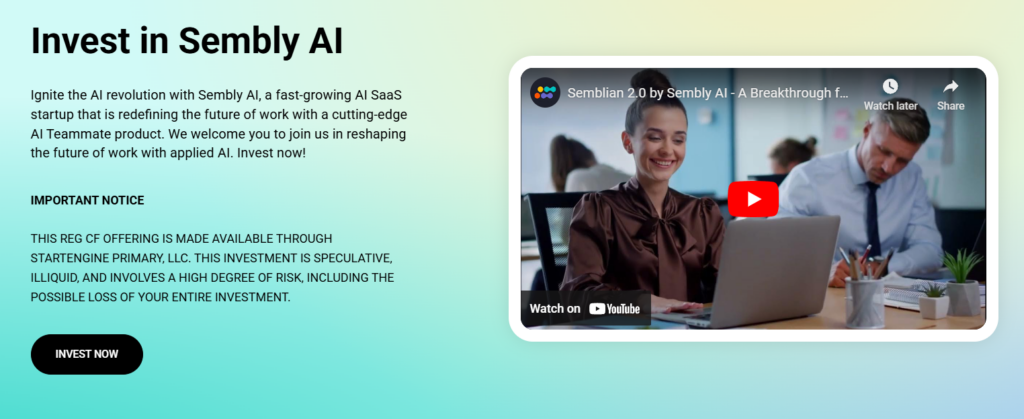 Invest in Sembly AI

Ignite the AI revolution with Sembly AI, a fast-growing AI SaaS startup that is redefining the future of work with a cutting-edge AI Teammate product. We welcome you to join us in reshaping the future of work with applied AI. Invest now!

IMPORTANT NOTICE

THIS REG CF OFFERING IS MADE AVAILABLE THROUGH STARTENGINE PRIMARY, LLC. THIS INVESTMENT IS SPECULATIVE, ILLIQUID, AND INVOLVES A HIGH DEGREE OF RISK, INCLUDING THE POSSIBLE LOSS OF YOUR ENTIRE INVESTMENT.

INVEST NOW

Semblian 2.0 by Sembly AI - A Breakthrough f...

Watch later

Share

Watch on YouTube